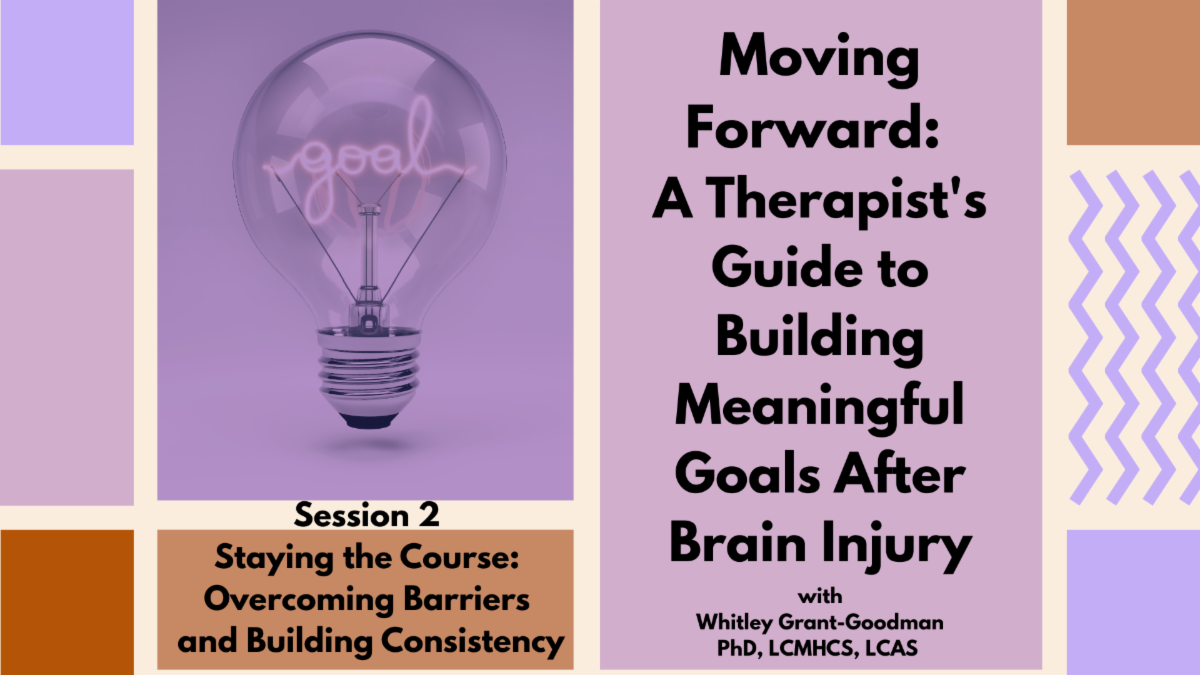 goal

Session 2

Staying the Course: Overcoming Barriers and Building Consistency

Moving Forward: A Therapist's Guide to Building Meaningful Goals After Brain Injury

with
Whitley Grant-Goodman
PhD, LCMHCS, LCAS